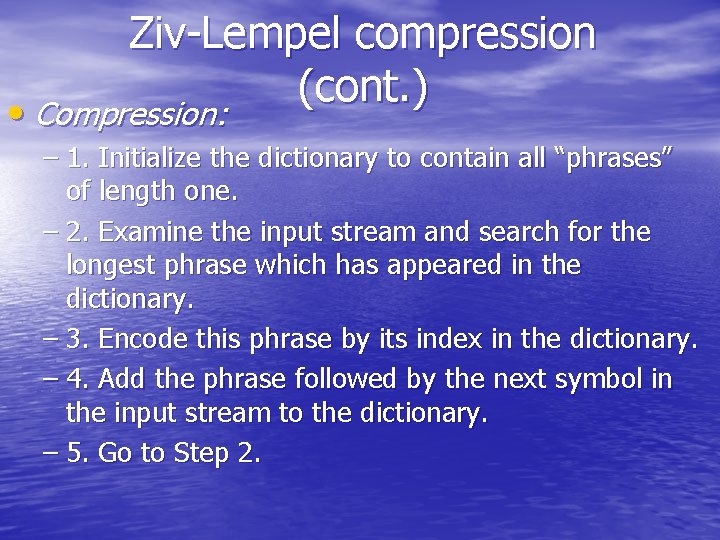 Ziv-Lempel compression (cont.)

• Compression:

– 1. Initialize the dictionary to contain all “phrases” of length one.

– 2. Examine the input stream and search for the longest phrase which has appeared in the dictionary.

– 3. Encode this phrase by its index in the dictionary.

– 4. Add the phrase followed by the next symbol in the input stream to the dictionary.

– 5. Go to Step 2.